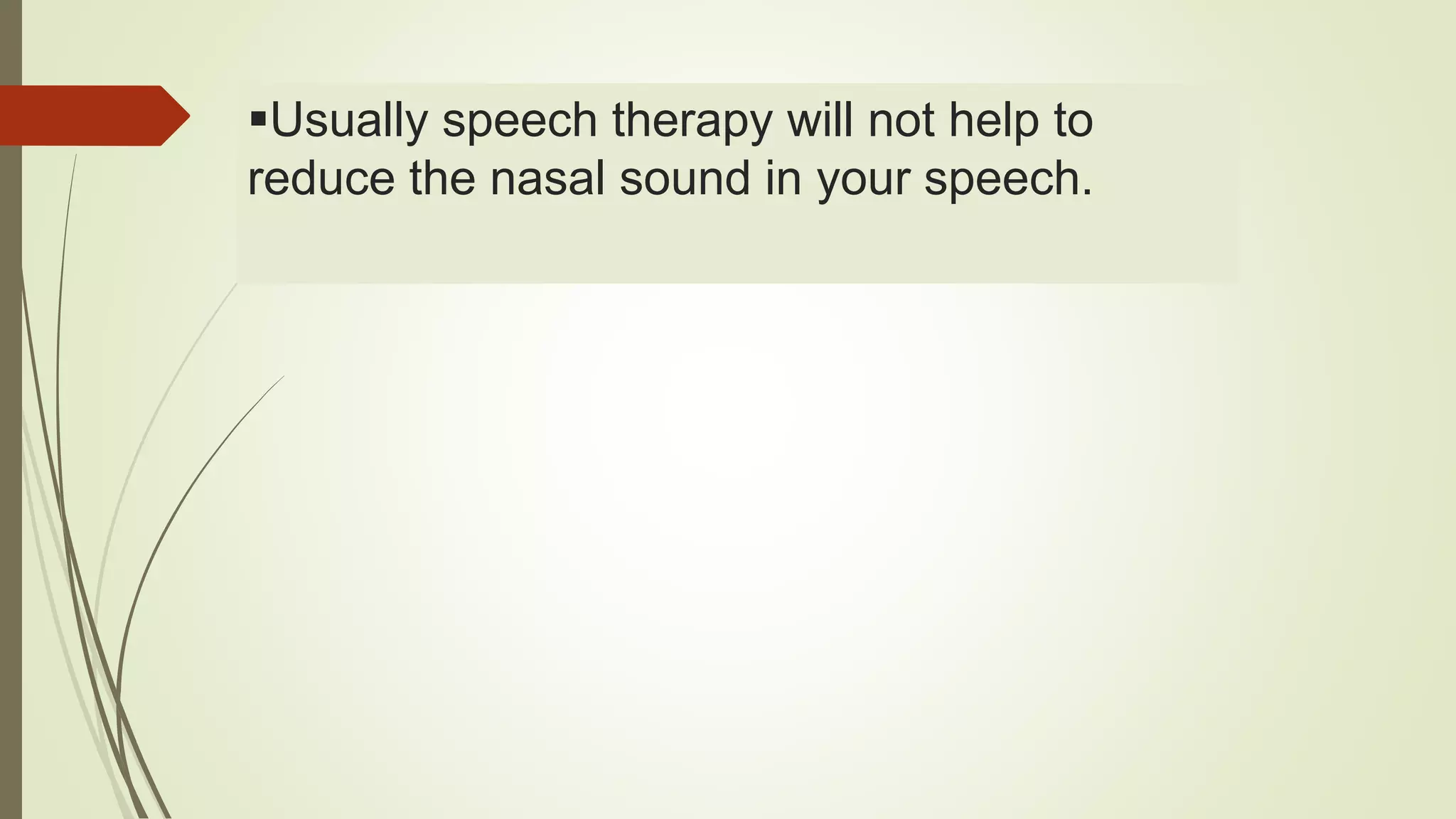 ▪Usually speech therapy will not help to reduce the nasal sound in your speech.